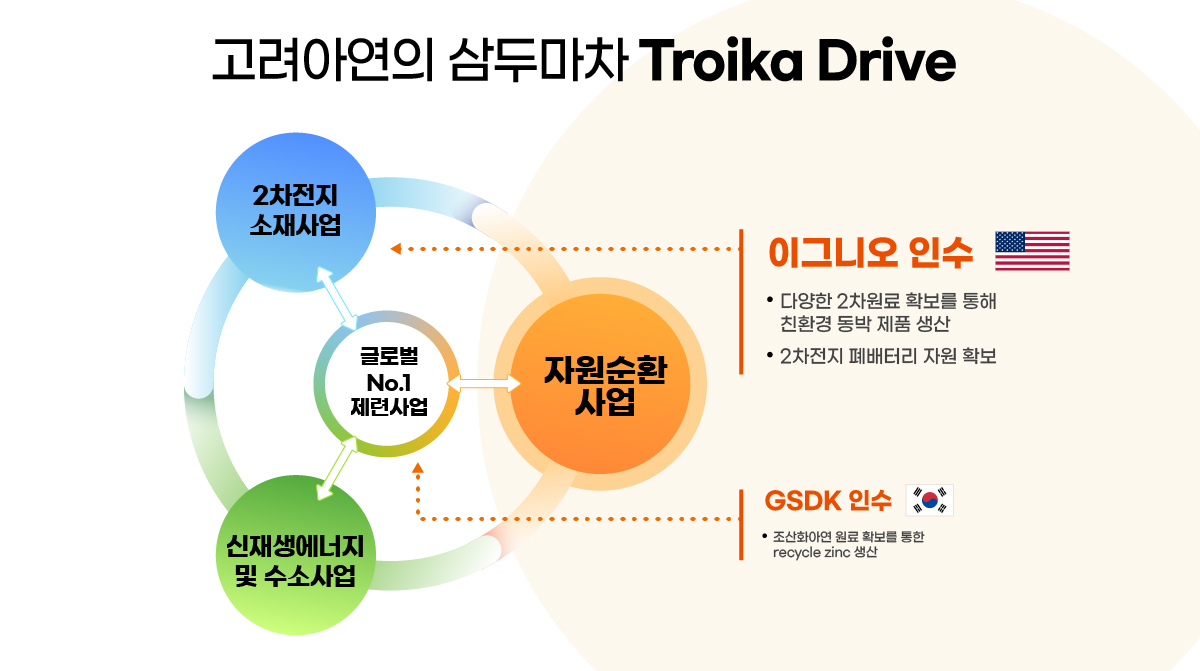 고려아연의 삼두마차 Troika Drive

2차전지 소재사업

글로벌 No.1 제련사업

자원순환 사업

신재생에너지 및 수소사업

이그니오 인수

• 다양한 2차원료 확보를 통해 친환경 동박 제품 생산

• 2차전지 폐배터리 자원 확보

GSDK 인수

• 조산화아연 원료 확보를 통한 recycle zinc 생산